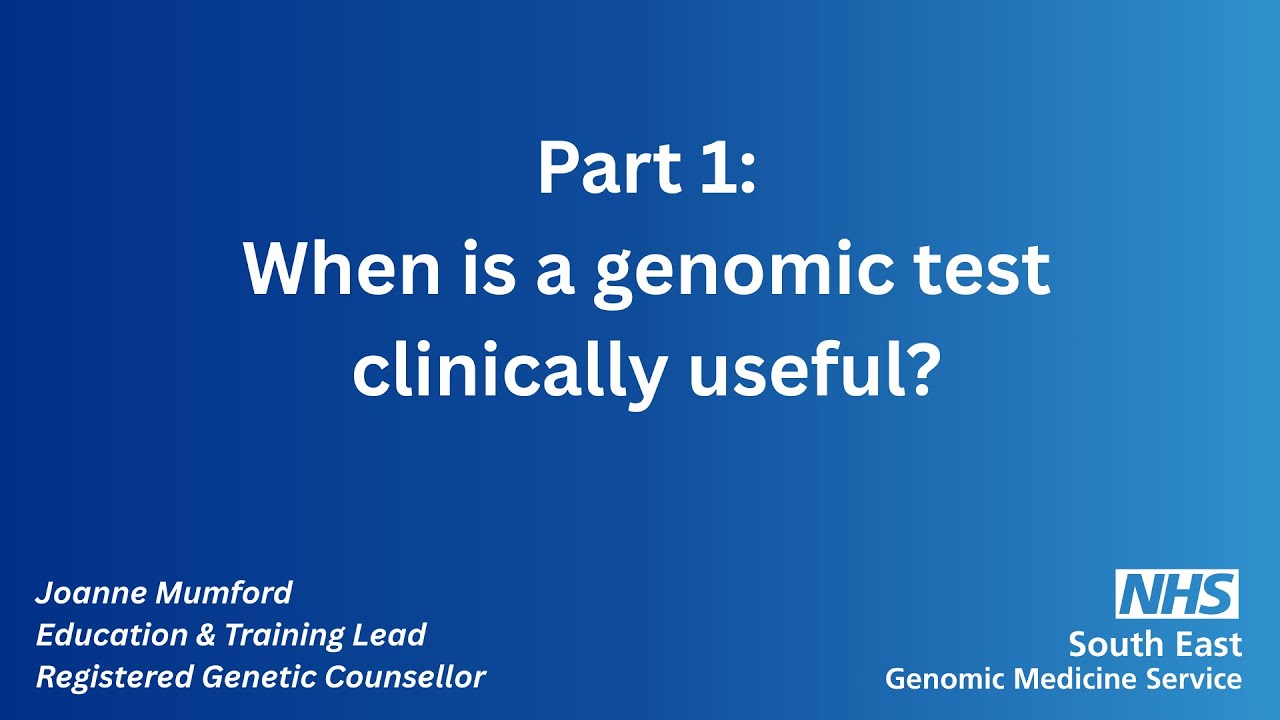 Part 1:
When is a genomic test clinically useful?

Joanne Mumford
Education & Training Lead
Registered Genetic Counsellor

NHS
South East
Genomic Medicine Service